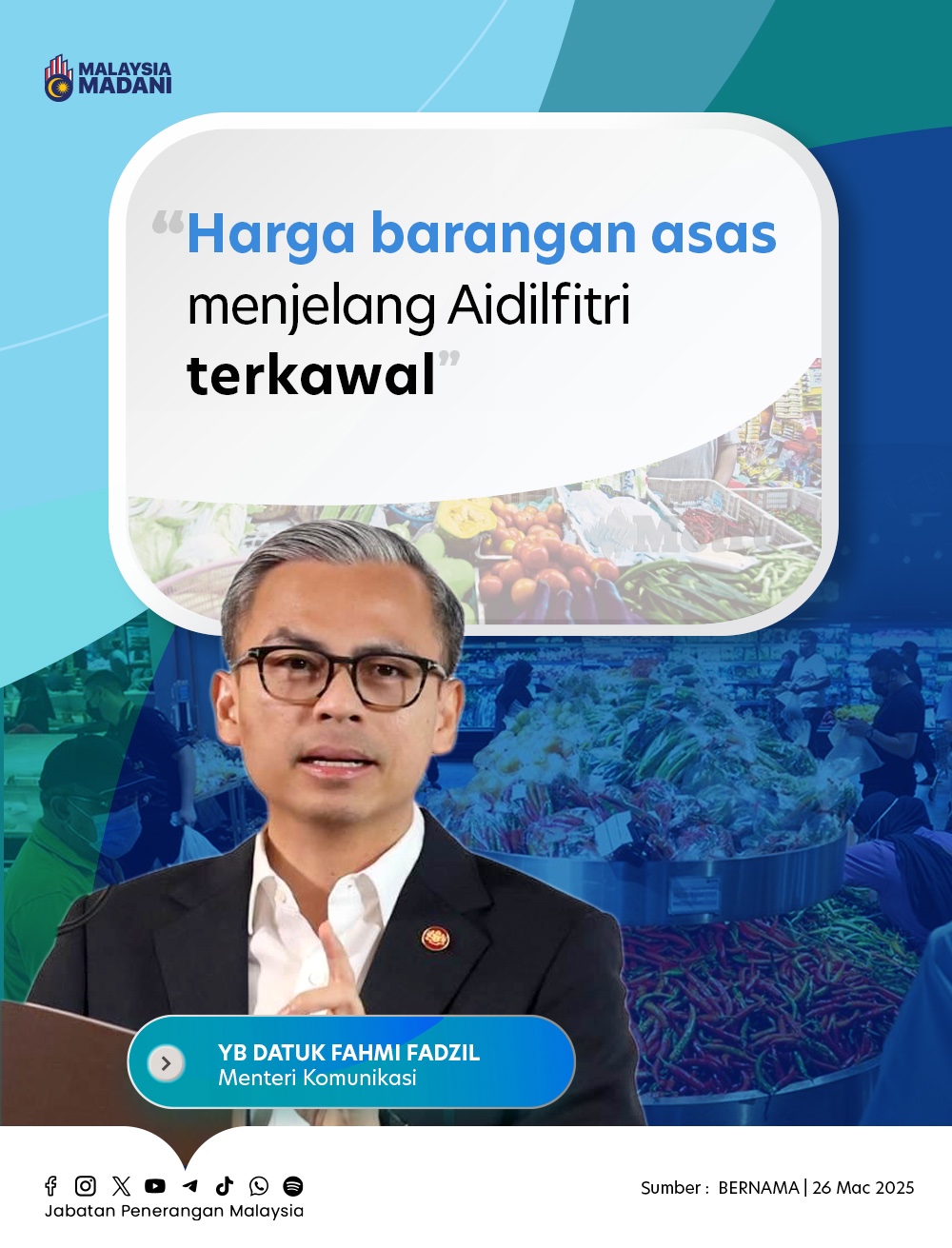 MALAYSIA MADANI

“Harga barangan asas menjelang Aidilfitri terkawal”

YB DATUK FAHMI FADZIL
Menteri Komunikasi

Jabatan Penerangan Malaysia

Sumber : BERNAMA | 26 Mac 2025